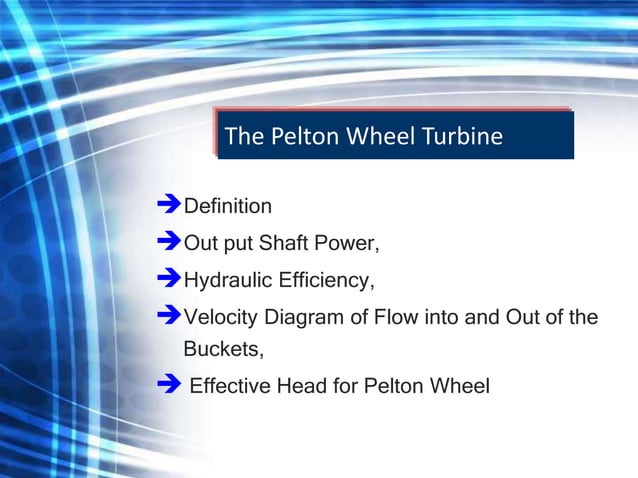 The Pelton Wheel Turbine

➔Definition

➔Out put Shaft Power,

➔Hydraulic Efficiency,

➔Velocity Diagram of Flow into and Out of the Buckets,

➔ Effective Head for Pelton Wheel